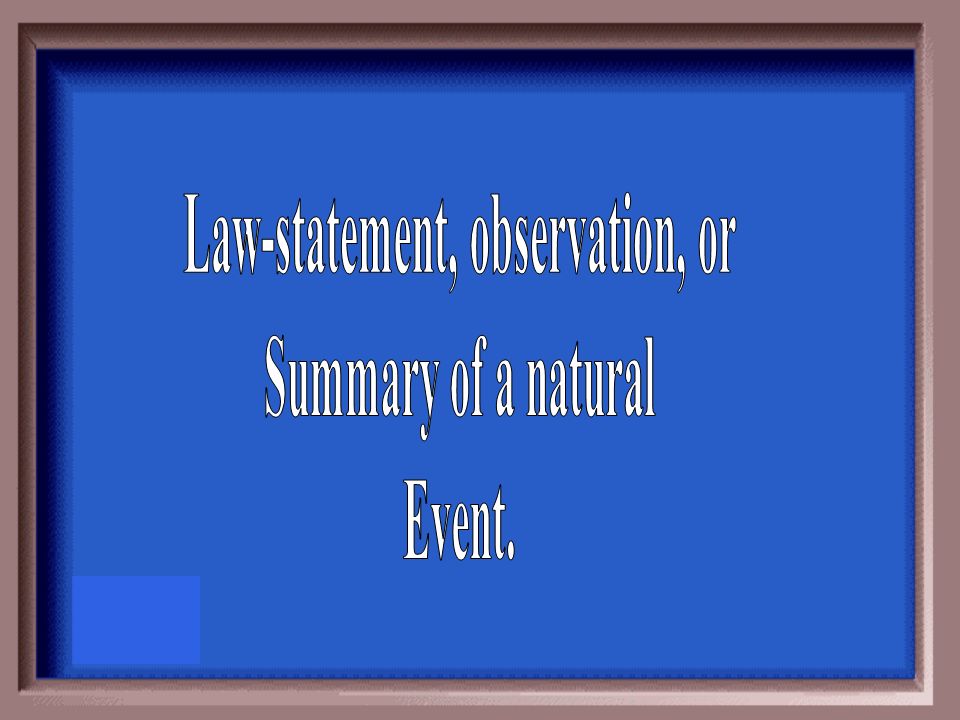 Law-statement, observation, or
Summary of a natural
Event.